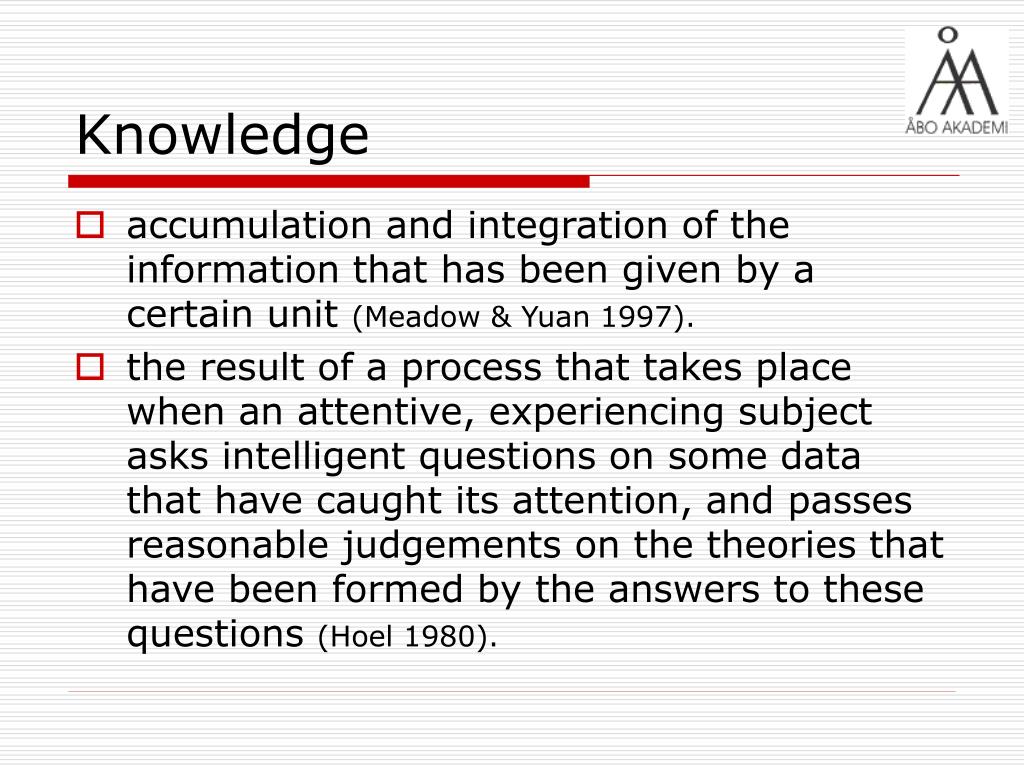 ÅBO AKADEMI

Knowledge

accumulation and integration of the information that has been given by a certain unit (Meadow & Yuan 1997).

the result of a process that takes place when an attentive, experiencing subject asks intelligent questions on some data that have caught its attention, and passes reasonable judgements on the theories that have been formed by the answers to these questions (Hoel 1980).